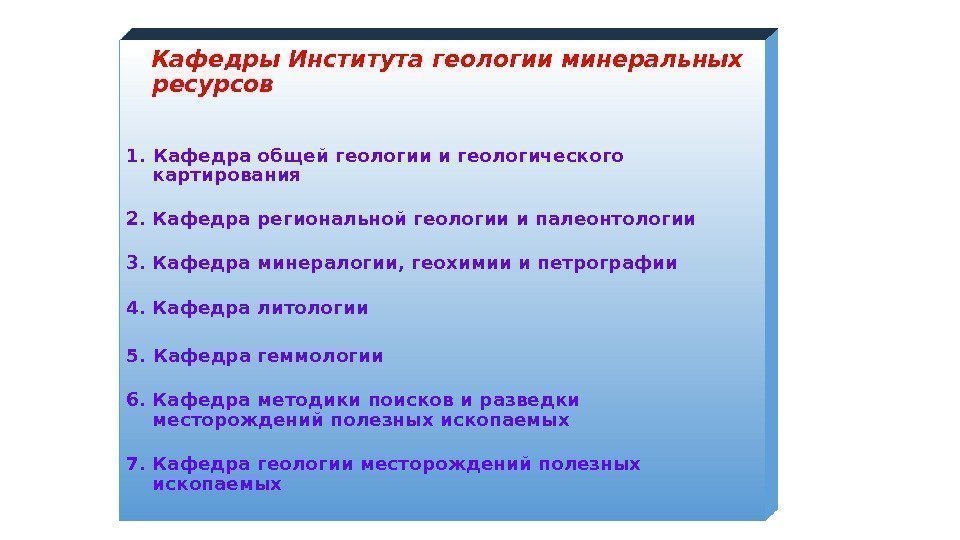 Кафедры Института геологии минеральных ресурсов

1. Кафедра общей геологии и геологического картирования

2. Кафедра региональной геологии и палеонтологии

3. Кафедра минералогии, геохимии и петрографии

4. Кафедра литологии

5. Кафедра геммологии

6. Кафедра методики поисков и разведки месторождений полезных ископаемых

7. Кафедра геологии месторождений полезных ископаемых